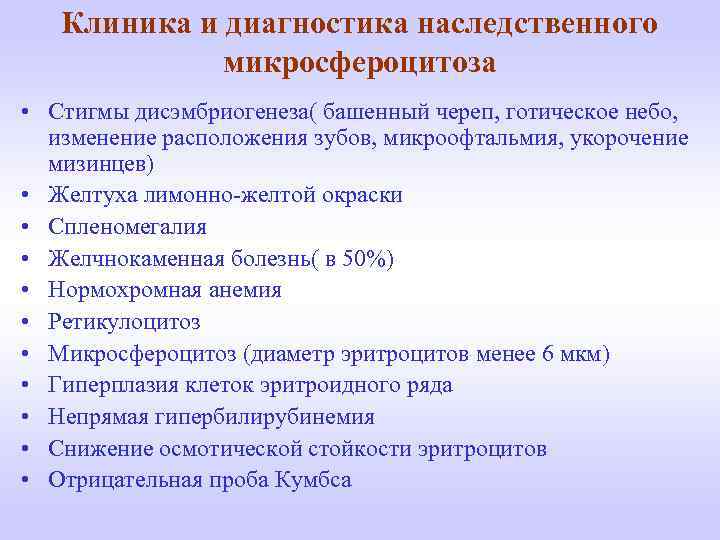 Клиника и диагностика наследственного микросфероцитоза

• Стигмы дисэмбриогенеза( башенный череп, готическое небо, изменение расположения зубов, микроофтальмия, укорочение мизинцев)
• Желтуха лимонно-желтой окраски
• Спленомегалия
• Желчнокаменная болезнь( в 50%)
• Нормохромная анемия
• Ретикулоцитоз
• Микросфероцитоз (диаметр эритроцитов менее 6 мкм)
• Гиперплазия клеток эритроидного ряда
• Непрямая гипербилирубинемия
• Снижение осмотической стойкости эритроцитов
• Отрицательная проба Кумбса